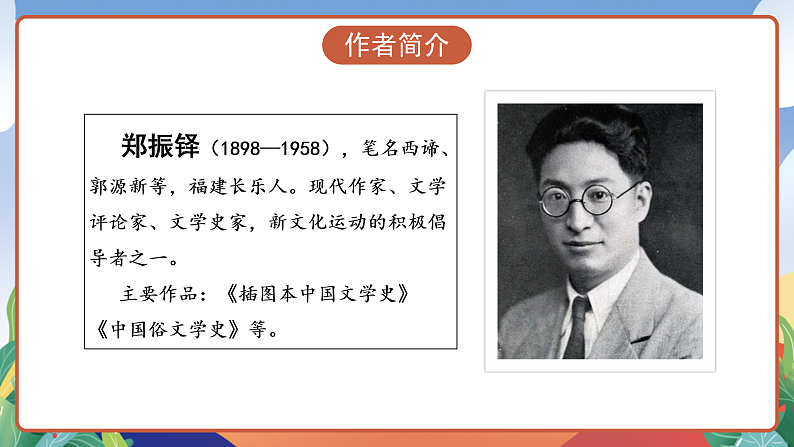 作者简介

郑振铎（1898—1958），笔名西谛、郭源新等，福建长乐人。现代作家、文学评论家、文学史家，新文化运动的积极倡导者之一。

主要作品：《插图本中国文学史》《中国俗文学史》等。